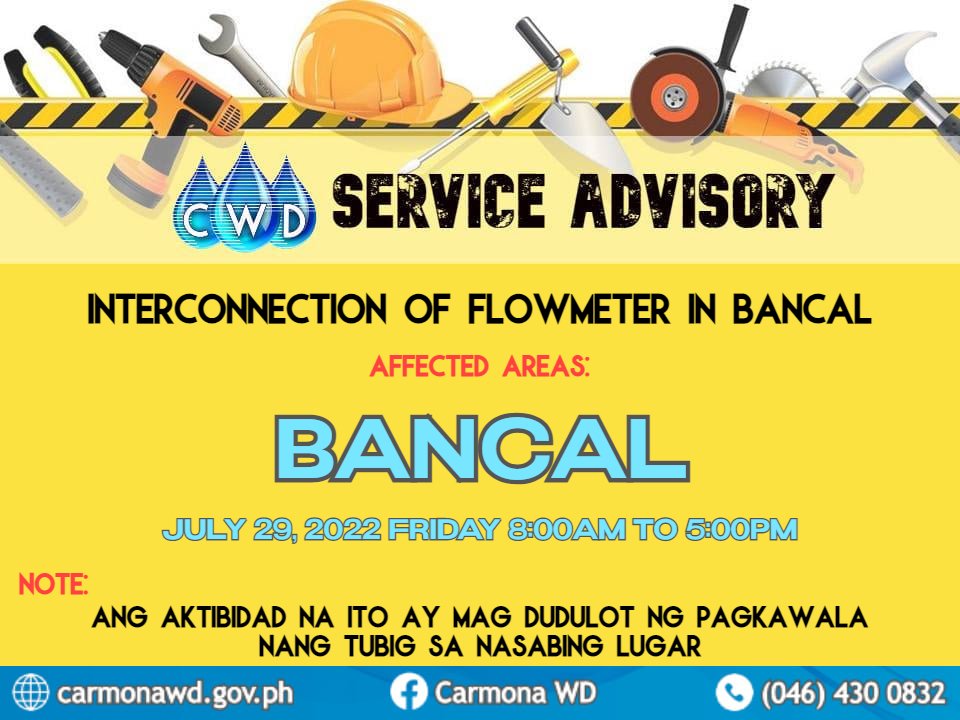 CWD SERVICE ADVISORY

INTERCONNECTION OF FLOWMETER IN BANCAL

AFFECTED AREAS:

BANCAL

JULY 29, 2022 FRIDAY 8:00AM TO 5:00PM

NOTE:

ANG AKTIBIDAD NA ITO AY MAG DUDULOT NG PAGKAWALA NANG TUBIG SA NASABING LUGAR

carmonawd.gov.ph

Carmona WD

(046) 430 0832